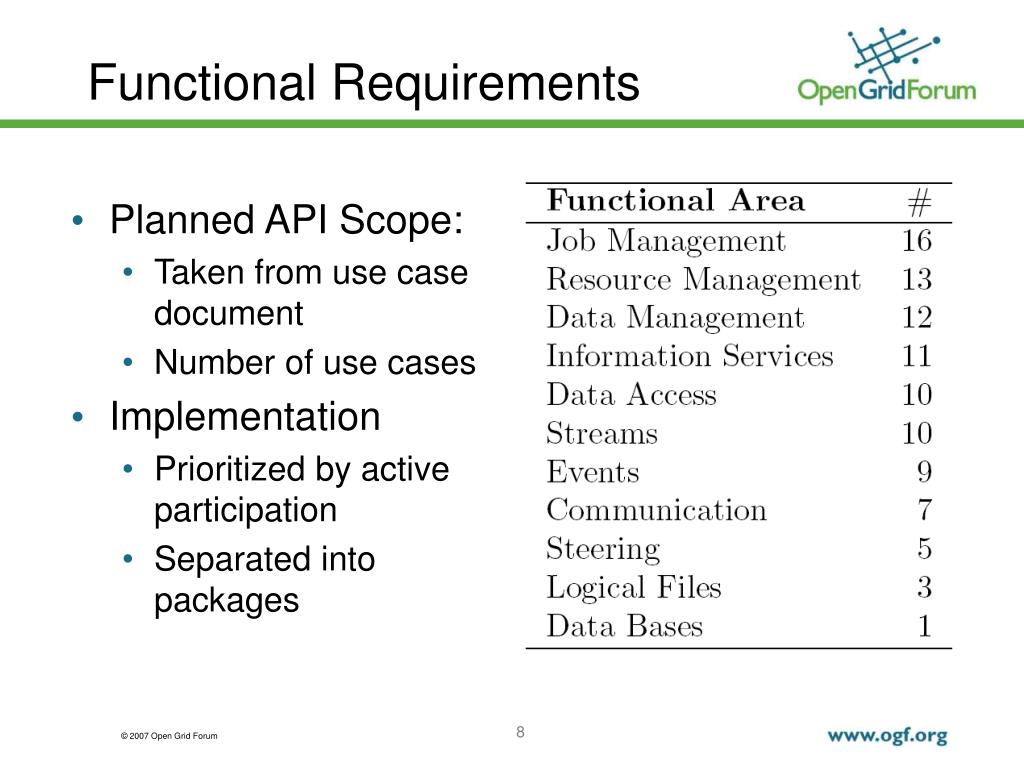 Functional Requirements

OpenGridForum

• Planned API Scope:
  • Taken from use case document
  • Number of use cases
• Implementation
  • Prioritized by active participation
  • Separated into packages

| Functional Area | # |
|---|---|
| Job Management | 16 |
| Resource Management | 13 |
| Data Management | 12 |
| Information Services | 11 |
| Data Access | 10 |
| Streams | 10 |
| Events | 9 |
| Communication | 7 |
| Steering | 5 |
| Logical Files | 3 |
| Data Bases | 1 |

© 2007 Open Grid Forum

8

www.ogf.org